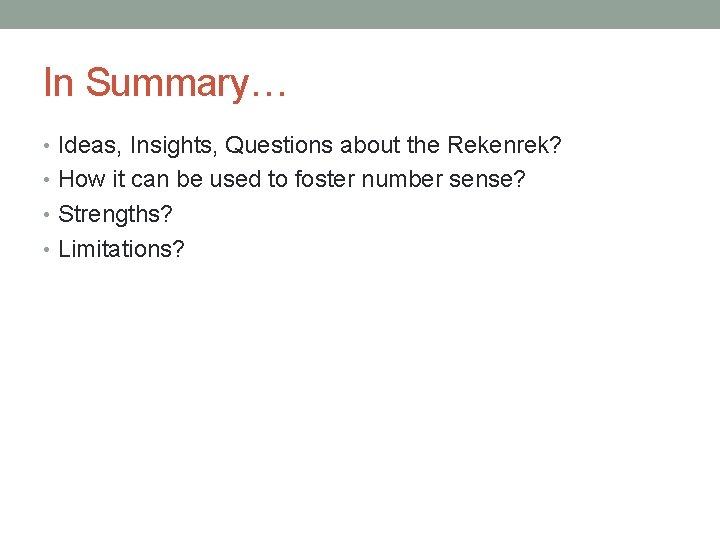 In Summary…

• Ideas, Insights, Questions about the Rekenrek?
• How it can be used to foster number sense?
• Strengths?
• Limitations?